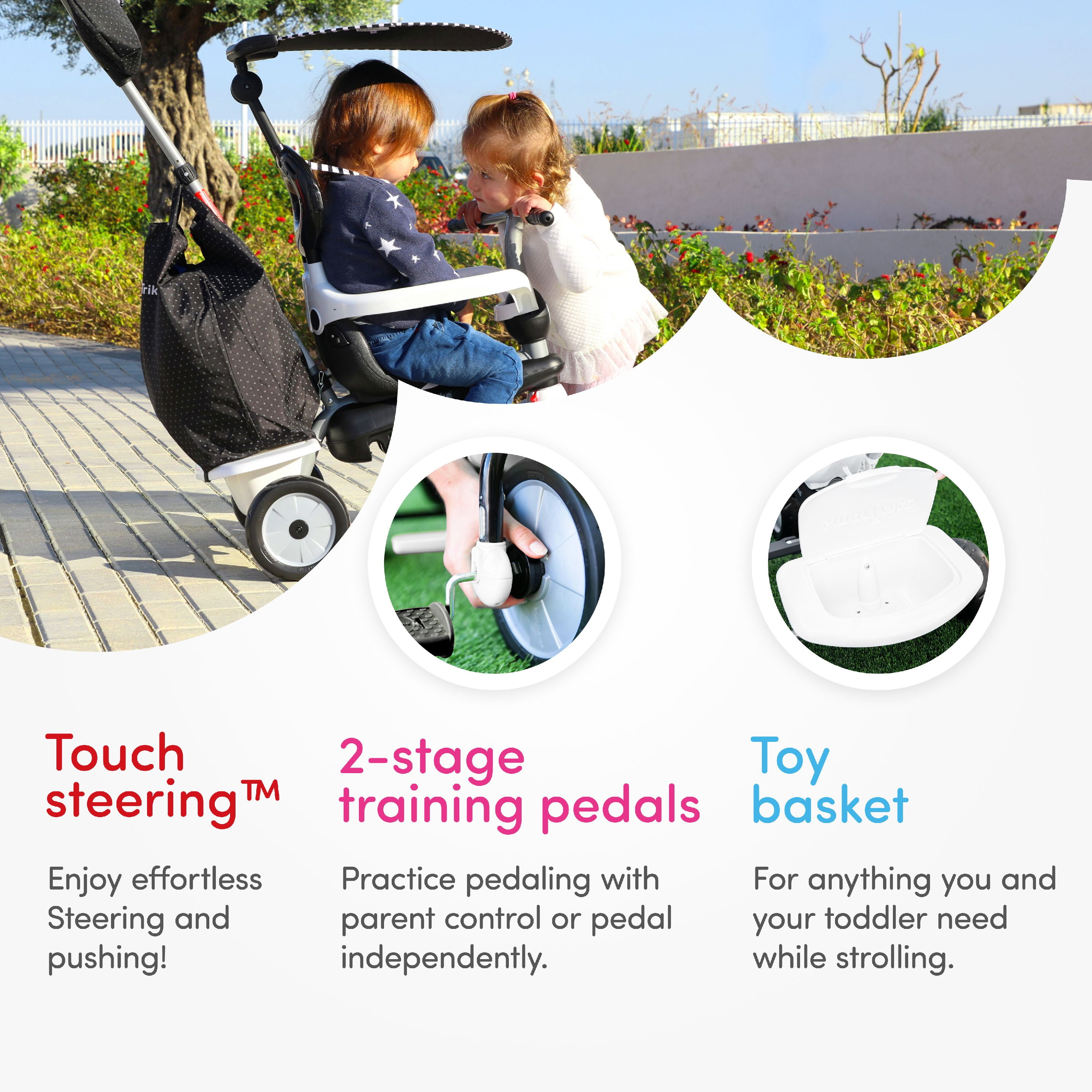 Trik

Touch steering™

Enjoy effortless Steering and pushing!

2-stage training pedals

Practice pedaling with parent control or pedal independently.

Toy basket

For anything you and your toddler need while strolling.